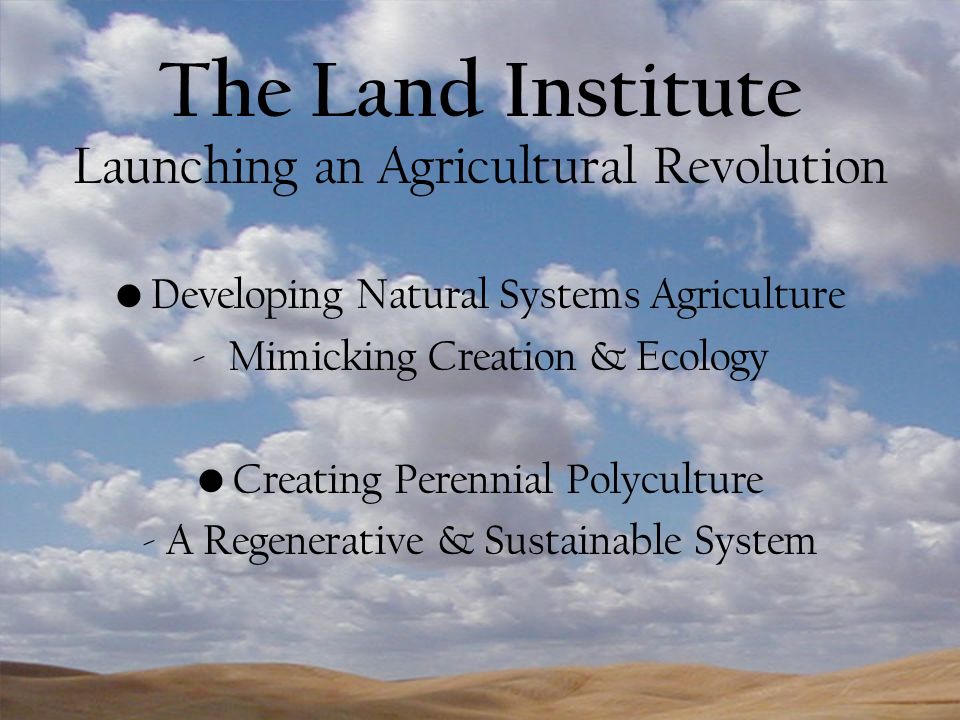 The Land Institute
Launching an Agricultural Revolution

● Developing Natural Systems Agriculture
- Mimicking Creation & Ecology

● Creating Perennial Polyculture
- A Regenerative & Sustainable System